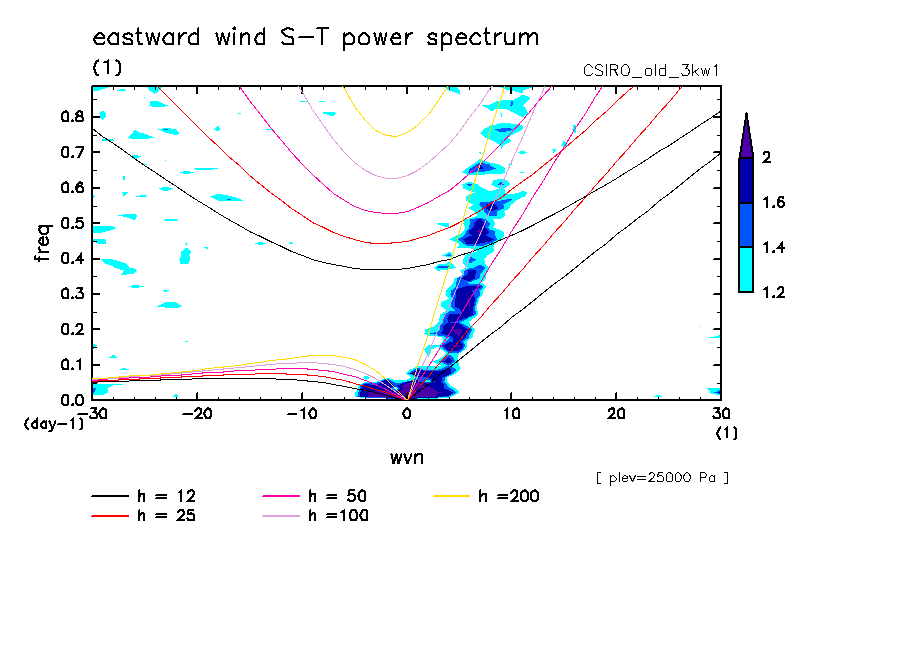 eastward wind S-T power spectrum
(1)
CSIRO_old_3kw1

freq
0.8
0.7
0.6
0.5
0.4
0.3
0.2
0.1
0.0
(day-1)
-30
-20
-10
0
10
20
30
(1)
wvn

2
1.6
1.4
1.2

[ plev=25000 Pa ]

h = 12
h = 25
h = 50
h =100
h =200